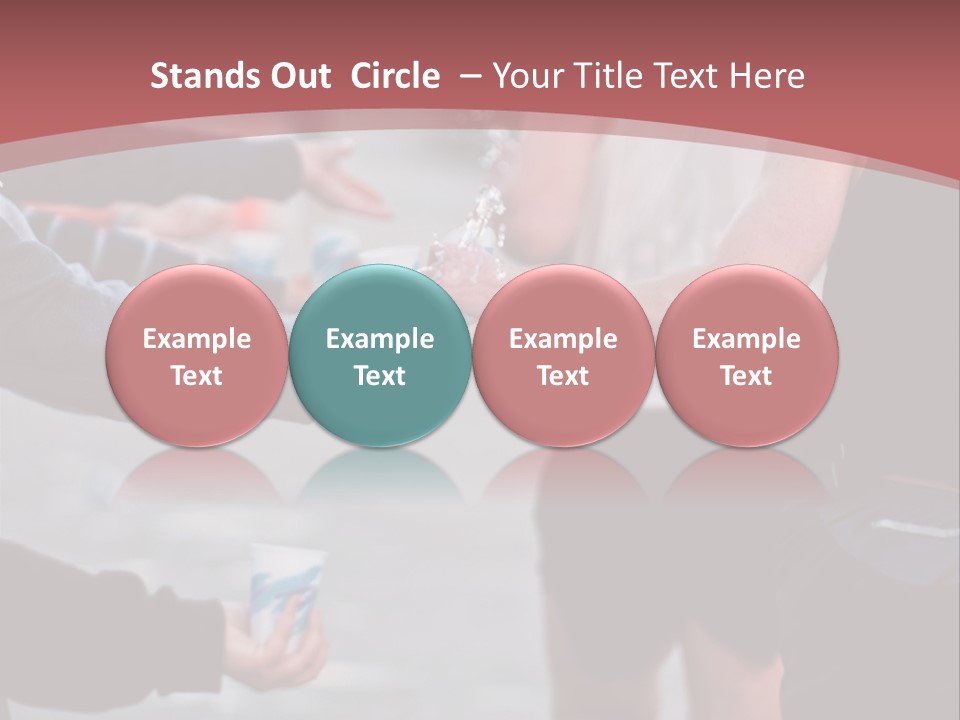 Stands Out Circle – Your Title Text Here

Example Text

Example Text

Example Text

Example Text